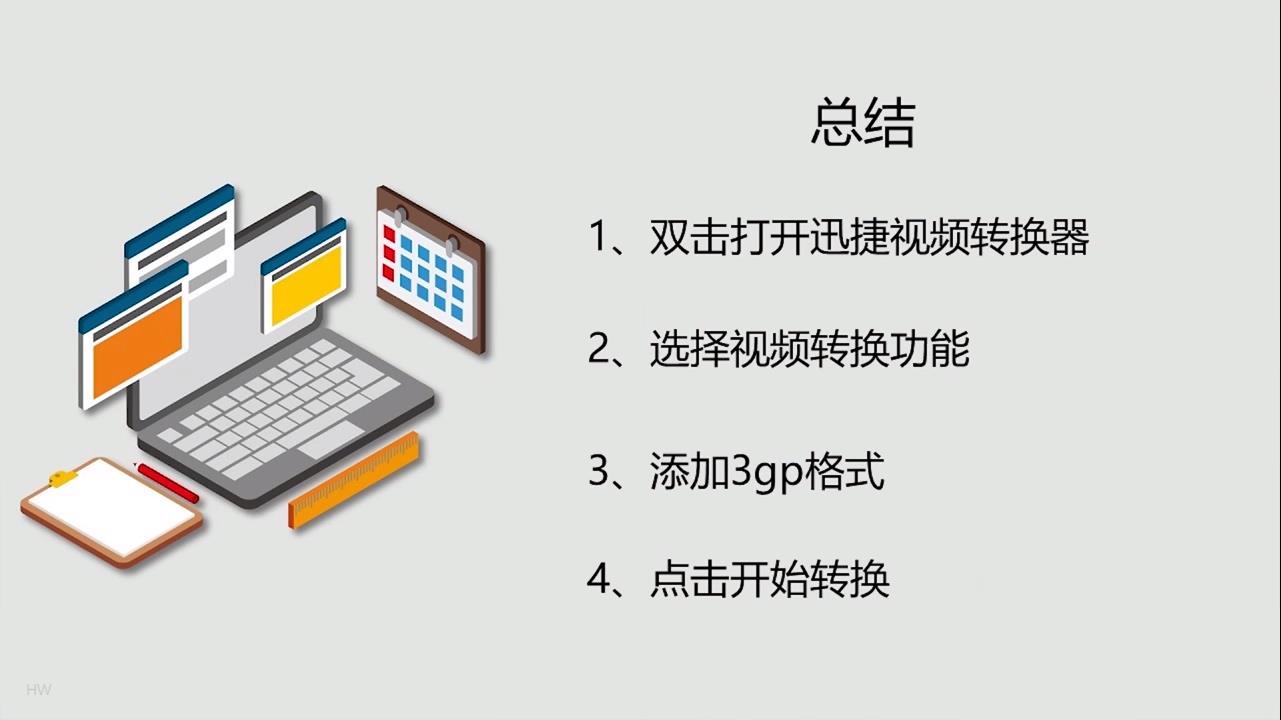 总结

1、双击打开迅捷视频转换器

2、选择视频转换功能

3、添加3gp格式

4、点击开始转换

HW